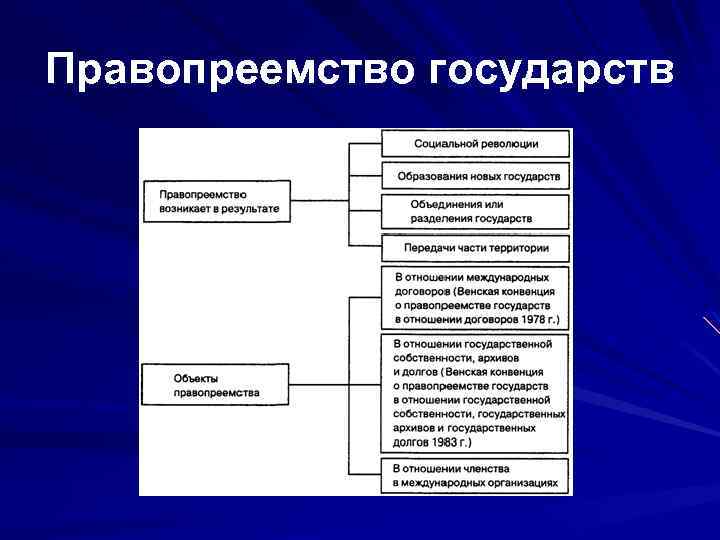 Правопреемство государств

Правопреемство возникает в результате

Социальной революции

Образования новых государств

Объединения или разделения государств

Передачи части территории

Объекты правопреемства

В отношении международных договоров (Венская конвенция о правопреемстве государств в отношении договоров 1978 г.)

В отношении государственной собственности, архивов и долгов (Венская конвенция о правопреемстве государств в отношении государственной собственности, государственных архивов и государственных долгов 1983 г.)

В отношении членства в международных организациях